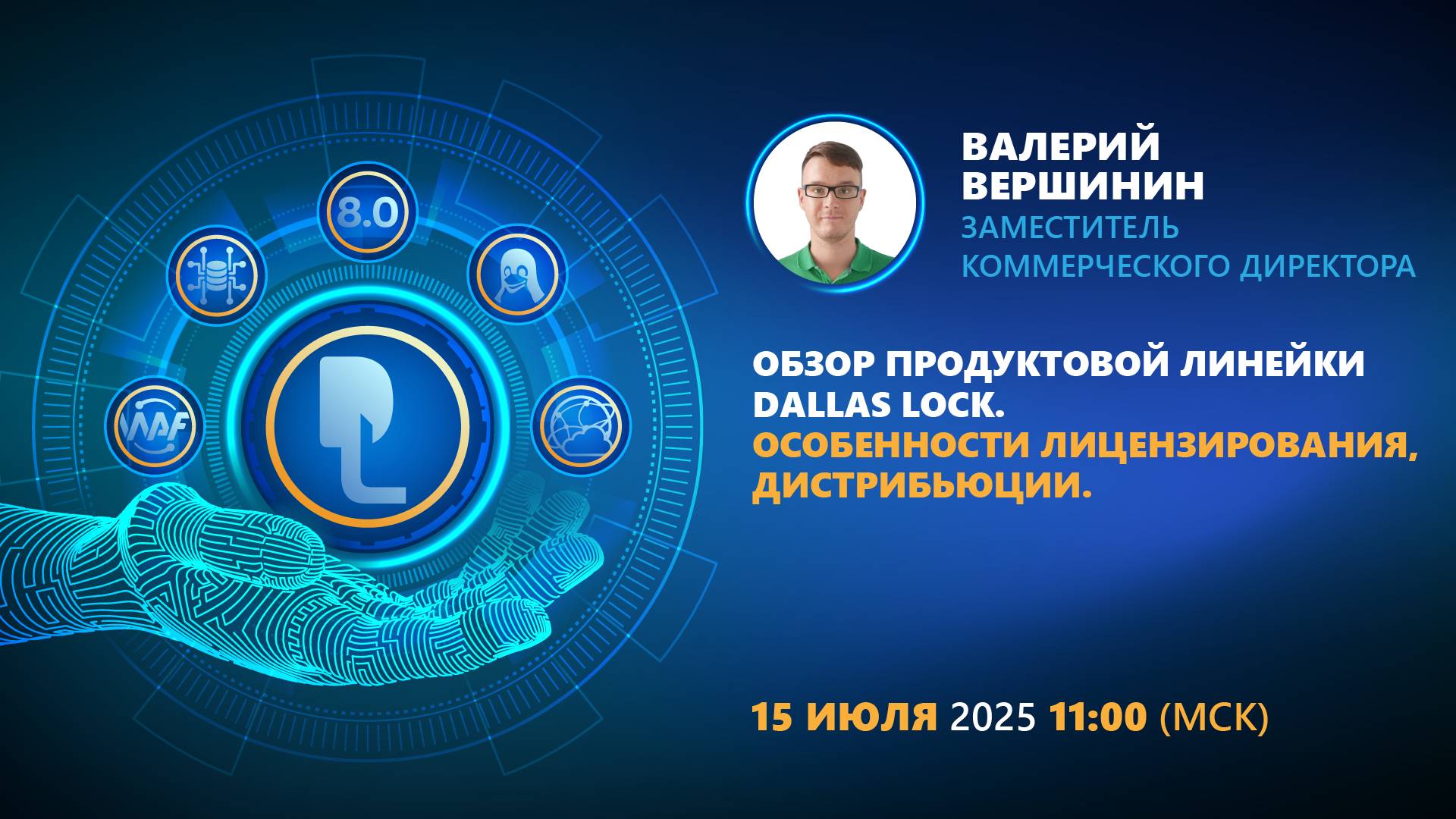 8.0

WAF

ВАЛЕРИЙ ВЕРШИНИН
ЗАМЕСТИТЕЛЬ КОММЕРЧЕСКОГО ДИРЕКТОРА

ОБЗОР ПРОДУКТОВОЙ ЛИНЕЙКИ DALLAS LOCK.
ОСОБЕННОСТИ ЛИЦЕНЗИРОВАНИЯ, ДИСТРИБЬЮЦИИ.

15 ИЮЛЯ 2025 11:00 (МСК)